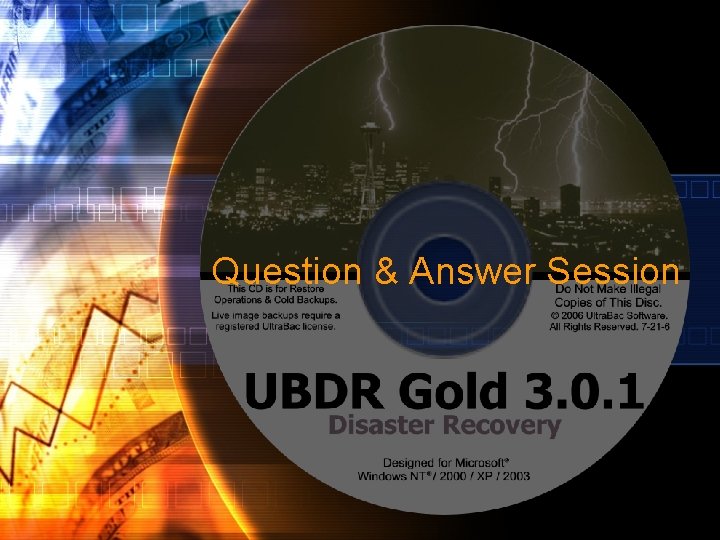 Question & Answer Session

This CD is for Restore Operations & Cold Backups.

Live image backups require a registered UltraBac license.

Do Not Make Illegal Copies of This Disc.

© 2006 UltraBac Software. All Rights Reserved. 7-21-6

UBDR Gold 3.0.1

Disaster Recovery

Designed for Microsoft® Windows NT® / 2000 / XP / 2003